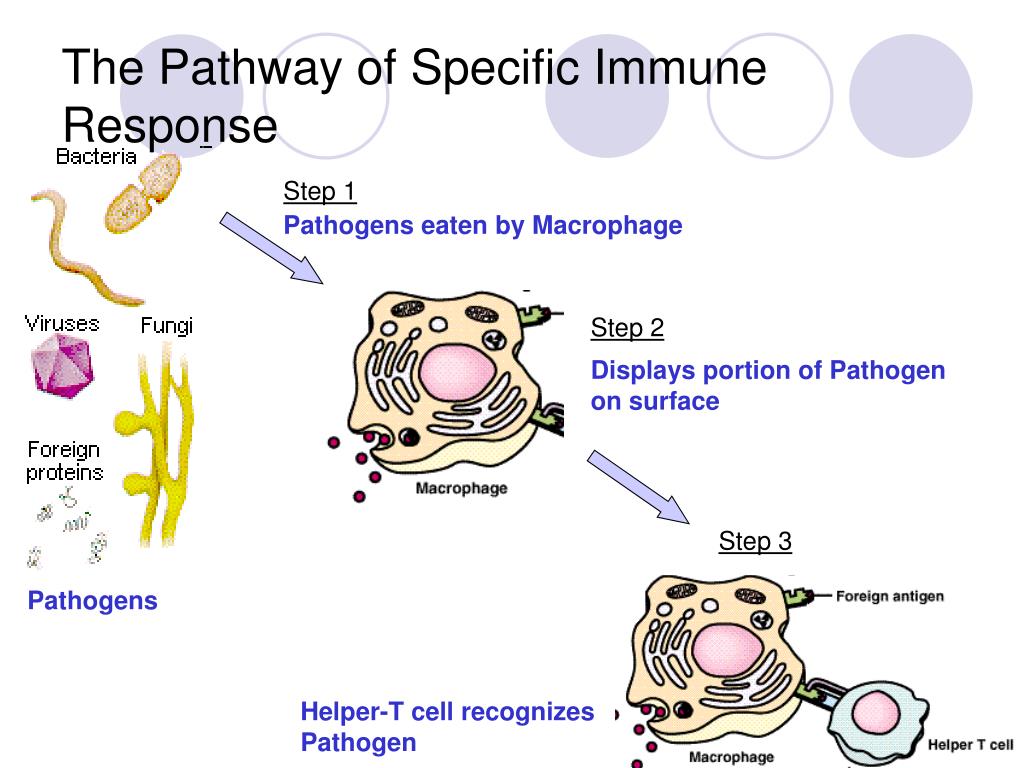 The Pathway of Specific Immune Response

Bacteria

Viruses

Fungi

Foreign proteins

Pathogens

Step 1

Pathogens eaten by Macrophage

Macrophage

Step 2

Displays portion of Pathogen on surface

Step 3

Foreign antigen

Helper-T cell recognizes Pathogen

Macrophage

Helper T cell